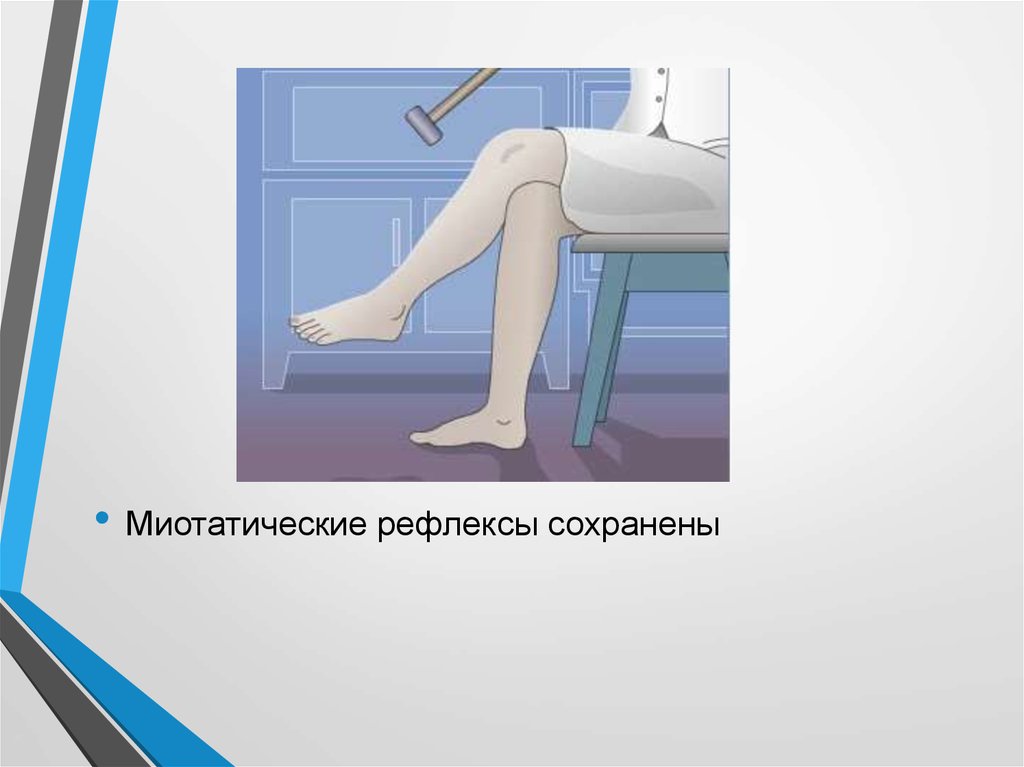 • Миотатические рефлексы сохранены